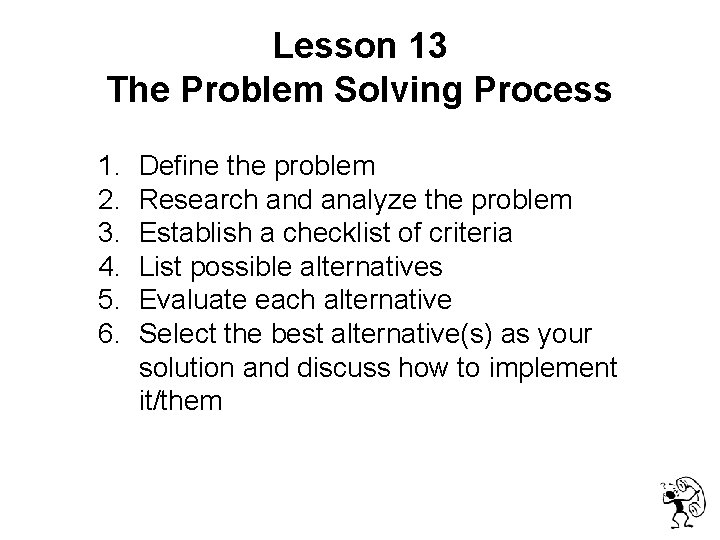 Lesson 13
The Problem Solving Process

1. Define the problem
2. Research and analyze the problem
3. Establish a checklist of criteria
4. List possible alternatives
5. Evaluate each alternative
6. Select the best alternative(s) as your solution and discuss how to implement it/them